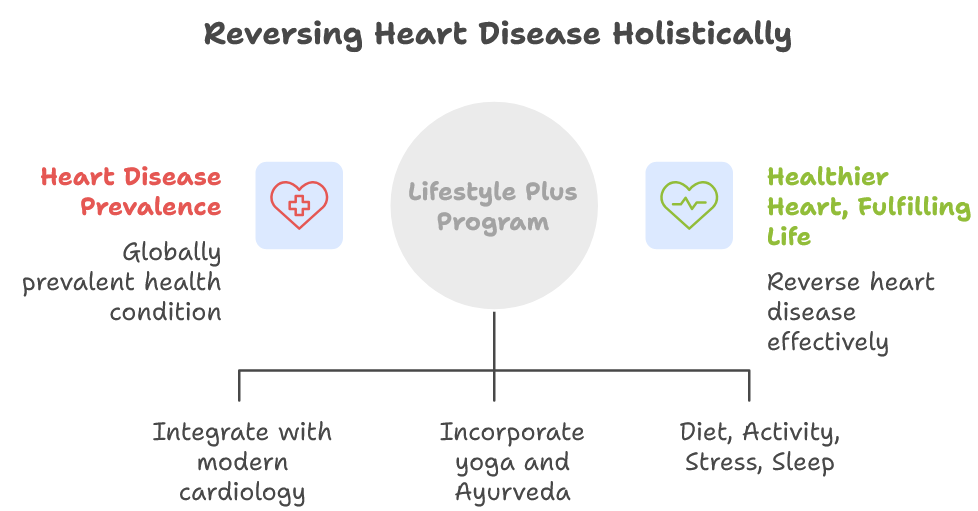 Reversing Heart Disease Holistically

Heart Disease Prevalence

Globally prevalent health condition

Lifestyle Plus Program

Healthier Heart, Fulfilling Life

Reverse heart disease effectively

Integrate with modern cardiology

Incorporate yoga and Ayurveda

Diet, Activity, Stress, Sleep